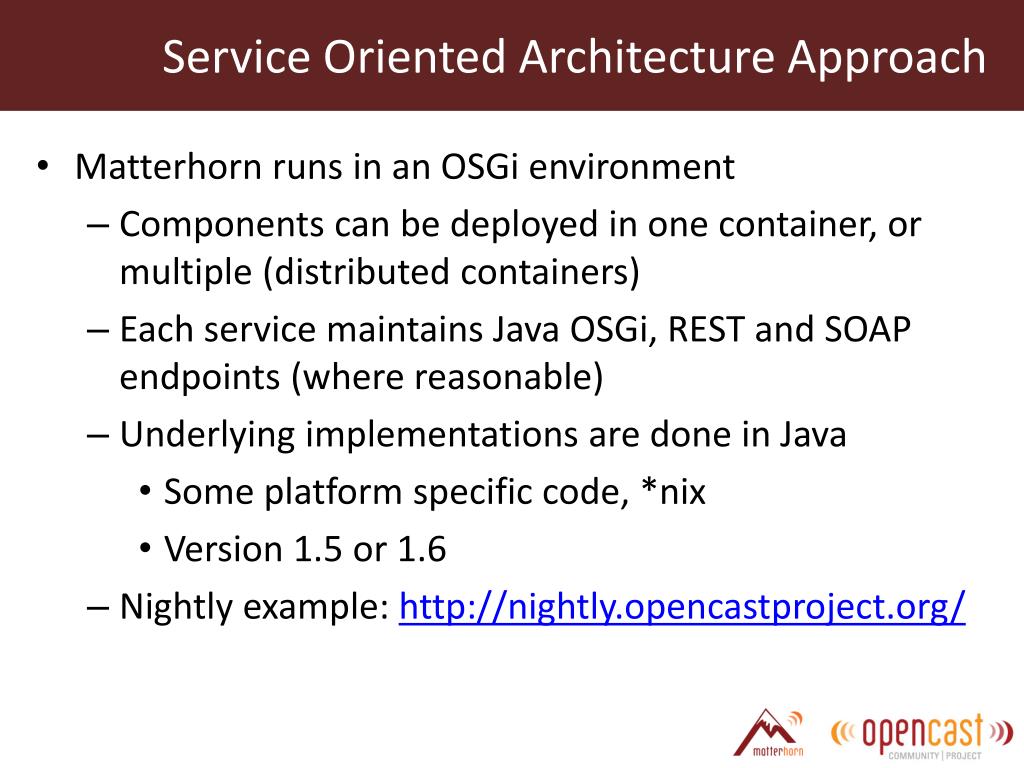 Service Oriented Architecture Approach

• Matterhorn runs in an OSGi environment
  – Components can be deployed in one container, or multiple (distributed containers)
  – Each service maintains Java OSGi, REST and SOAP endpoints (where reasonable)
  – Underlying implementations are done in Java
    • Some platform specific code, *nix
    • Version 1.5 or 1.6
  – Nightly example: http://nightly.opencastproject.org/

matterhorn

opencast COMMUNITY | PROJECT